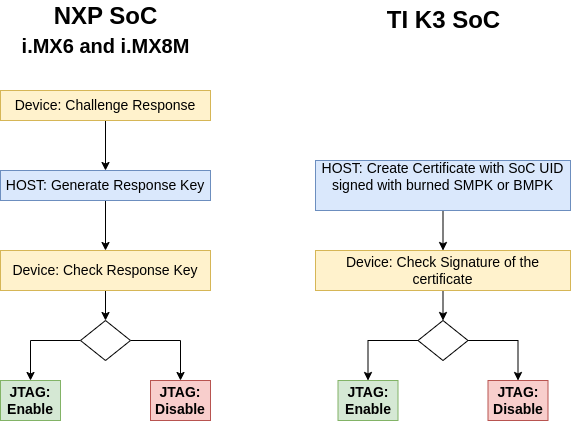 NXP SoC
i.MX6 and i.MX8M

Device: Challenge Response

HOST: Generate Response Key

Device: Check Response Key

JTAG: Enable

JTAG: Disable

TI K3 SoC

HOST: Create Certificate with SoC UID signed with burned SMPK or BMPK

Device: Check Signature of the certificate

JTAG: Enable

JTAG: Disable